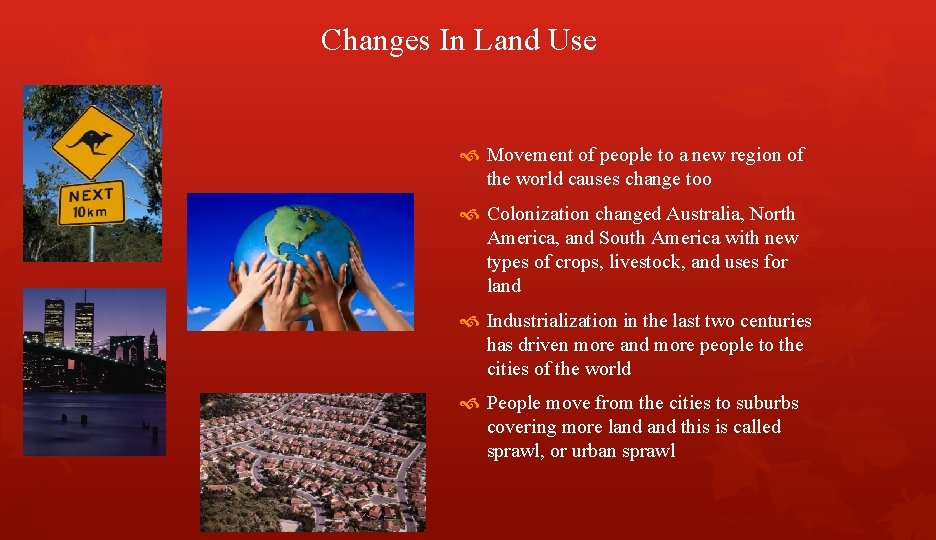 Changes In Land Use

NEXT
10km

Movement of people to a new region of the world causes change too

Colonization changed Australia, North America, and South America with new types of crops, livestock, and uses for land

Industrialization in the last two centuries has driven more and more people to the cities of the world

People move from the cities to suburbs covering more land and this is called sprawl, or urban sprawl